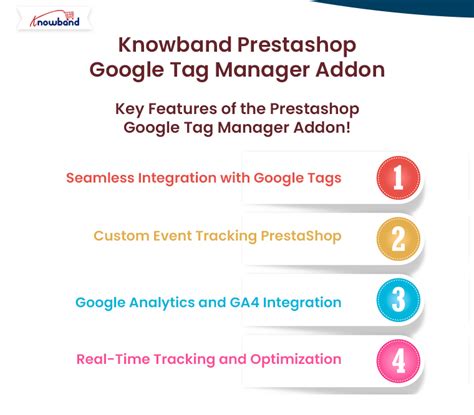 Knowband

Knowband Prestashop Google Tag Manager Addon

Key Features of the Prestashop Google Tag Manager Addon!

Seamless Integration with Google Tags

1

Custom Event Tracking PrestaShop

2

Google Analytics and GA4 Integration

3

Real-Time Tracking and Optimization

4